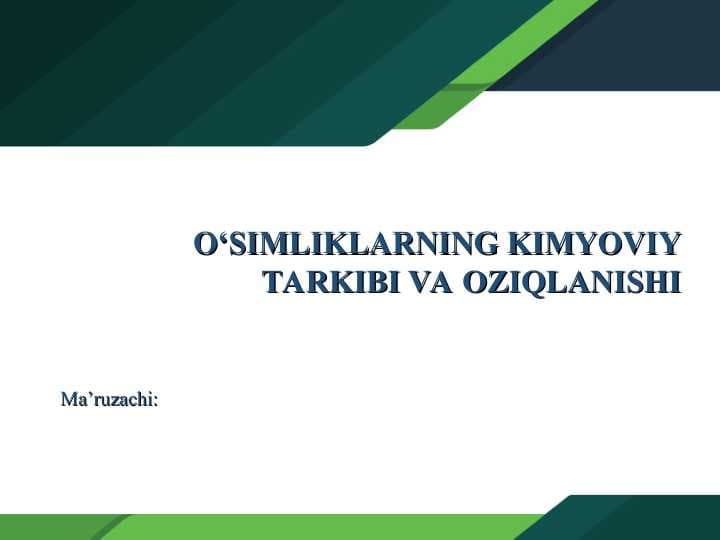 O‘SIMLIKLARNING KIMYOVIY TARKIBI VA OZIQLANISHI

Ma’ruzachi: